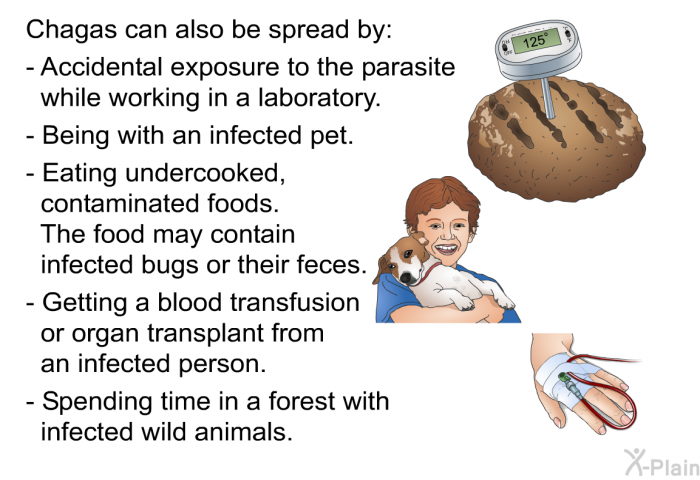 Chagas can also be spread by:

- Accidental exposure to the parasite while working in a laboratory.

- Being with an infected pet.

- Eating undercooked, contaminated foods. The food may contain infected bugs or their feces.

- Getting a blood transfusion or organ transplant from an infected person.

- Spending time in a forest with infected wild animals.

125°

X-Plain